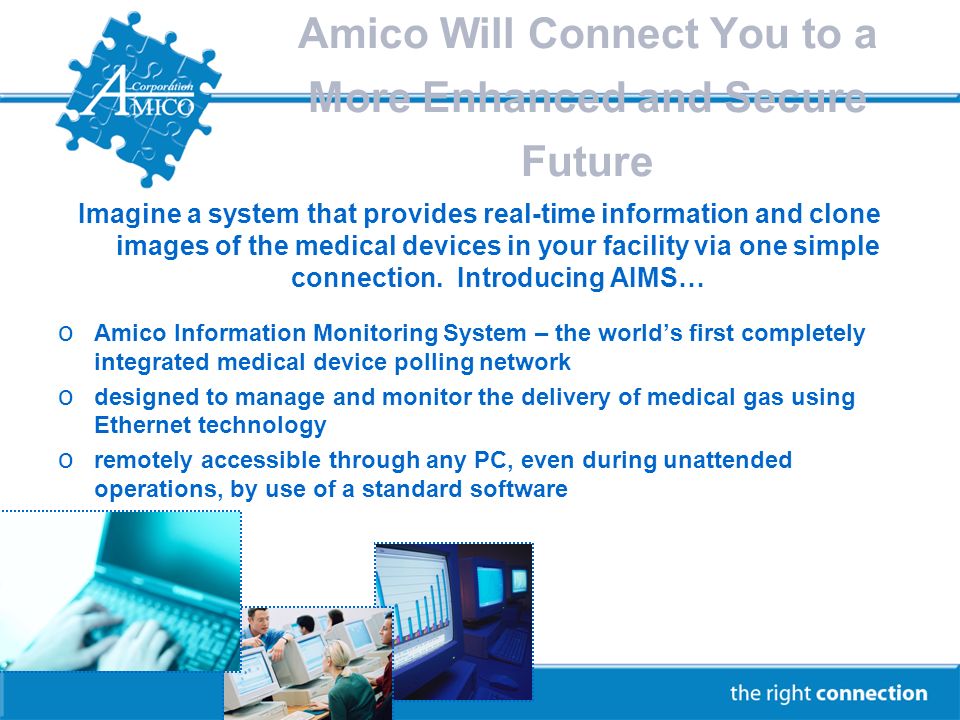 AMICO Corporation

Amico Will Connect You to a More Enhanced and Secure Future

Imagine a system that provides real-time information and clone images of the medical devices in your facility via one simple connection. Introducing AIMS…

o Amico Information Monitoring System – the world's first completely integrated medical device polling network

o designed to manage and monitor the delivery of medical gas using Ethernet technology

o remotely accessible through any PC, even during unattended operations, by use of a standard software

the right connection